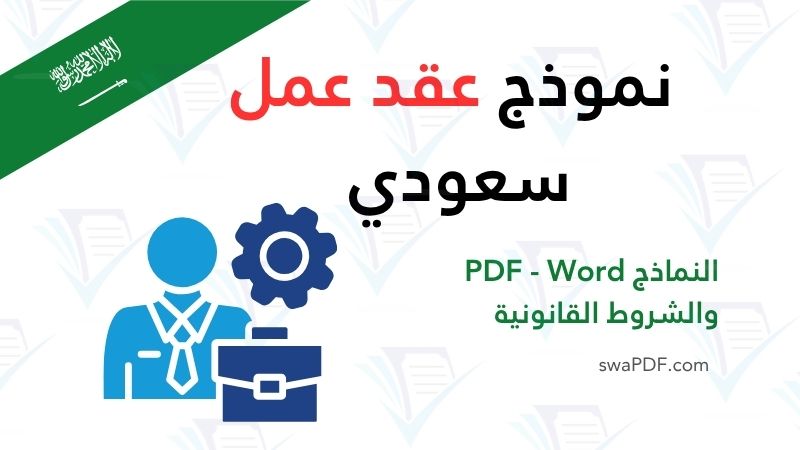 لا إله إلا الله محمد رسول الله

نموذج عقد عمل سعودي

النماذج PDF - Word
والشروط القانونية

swaPDF.com